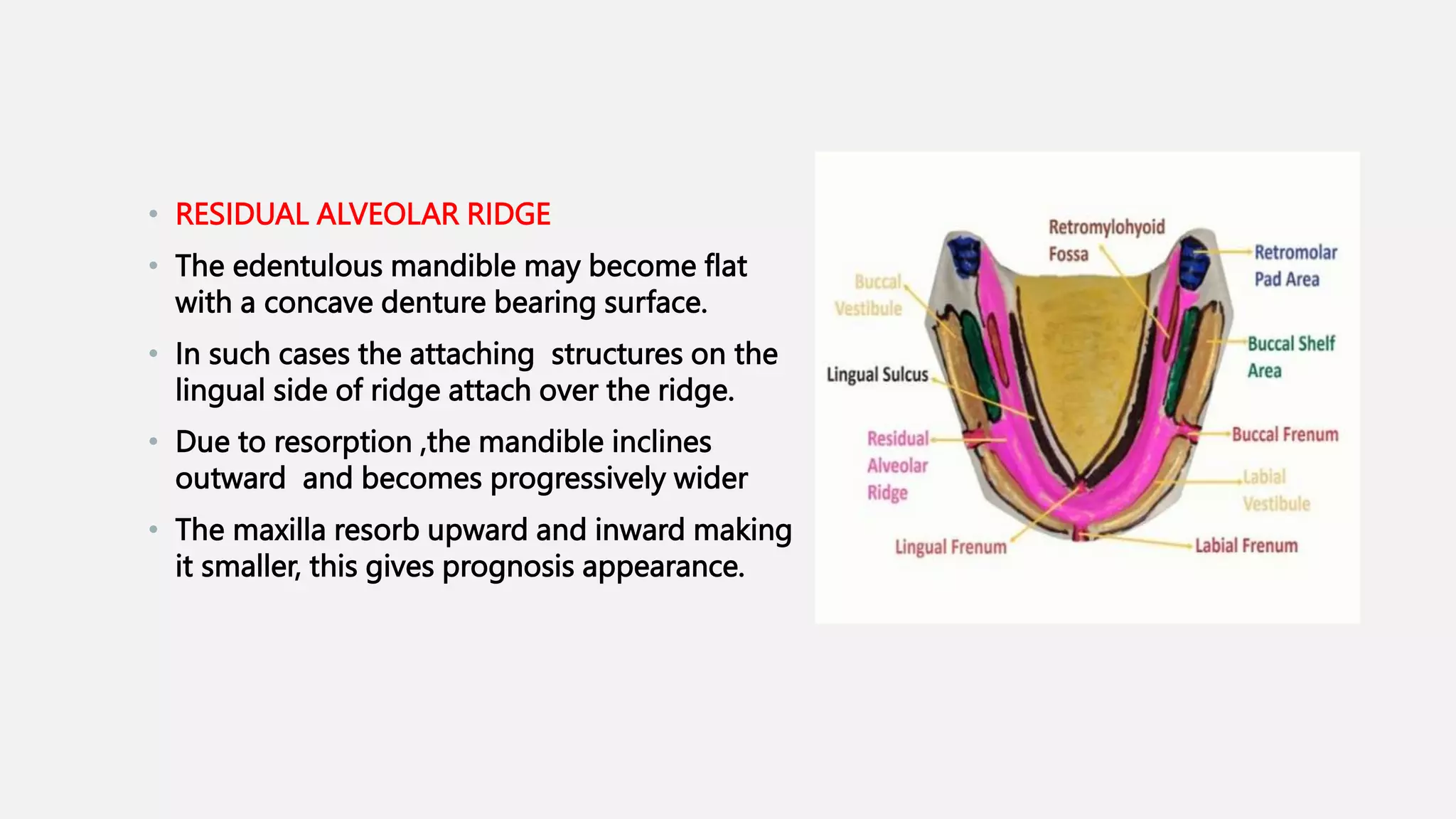 • RESIDUAL ALVEOLAR RIDGE

• The edentulous mandible may become flat with a concave denture bearing surface.

• In such cases the attaching  structures on the lingual side of ridge attach over the ridge.

• Due to resorption ,the mandible inclines outward  and becomes progressively wider

• The maxilla resorb upward and inward making it smaller, this gives prognosis appearance.

Retromylohyoid Fossa

Retromolar Pad Area

Buccal Vestibule

Buccal Shelf Area

Lingual Sulcus

Residual Alveolar Ridge

Buccal Frenum

Labial Vestibule

Lingual Frenum

Labial Frenum